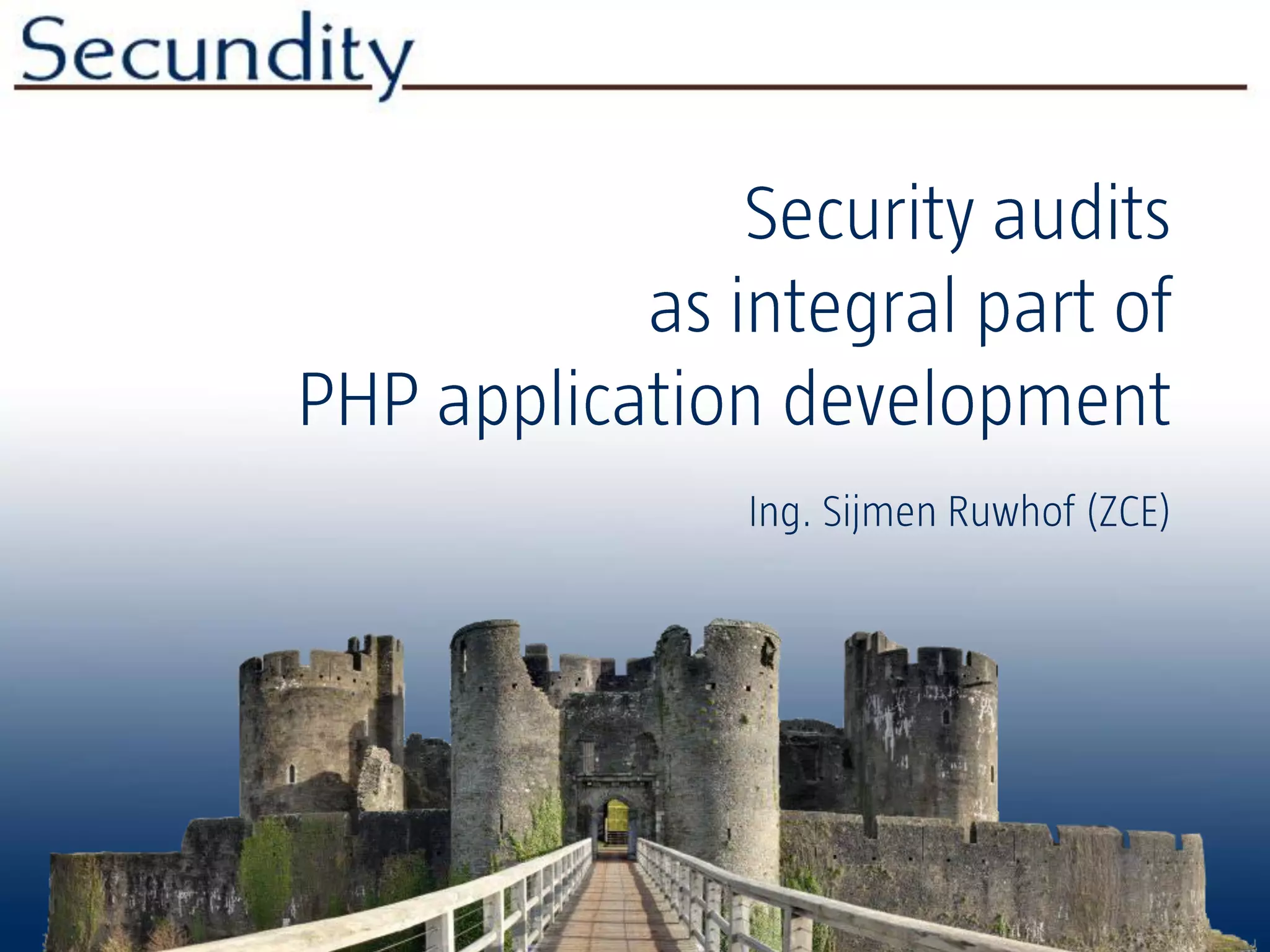 Secundity

Security audits
as integral part of
PHP application development

Ing. Sijmen Ruwhof (ZCE)